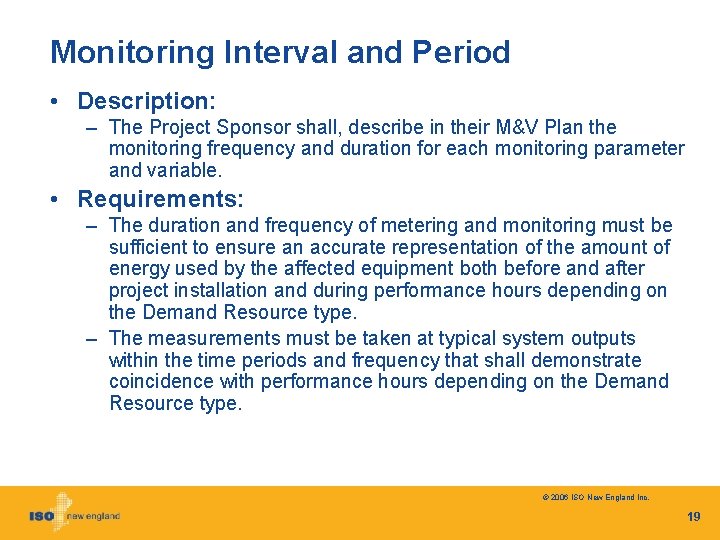 Monitoring Interval and Period

• Description:

– The Project Sponsor shall, describe in their M&V Plan the monitoring frequency and duration for each monitoring parameter and variable.

• Requirements:

– The duration and frequency of metering and monitoring must be sufficient to ensure an accurate representation of the amount of energy used by the affected equipment both before and after project installation and during performance hours depending on the Demand Resource type.

– The measurements must be taken at typical system outputs within the time periods and frequency that shall demonstrate coincidence with performance hours depending on the Demand Resource type.

© 2006 ISO New England Inc.

ISO new england

19